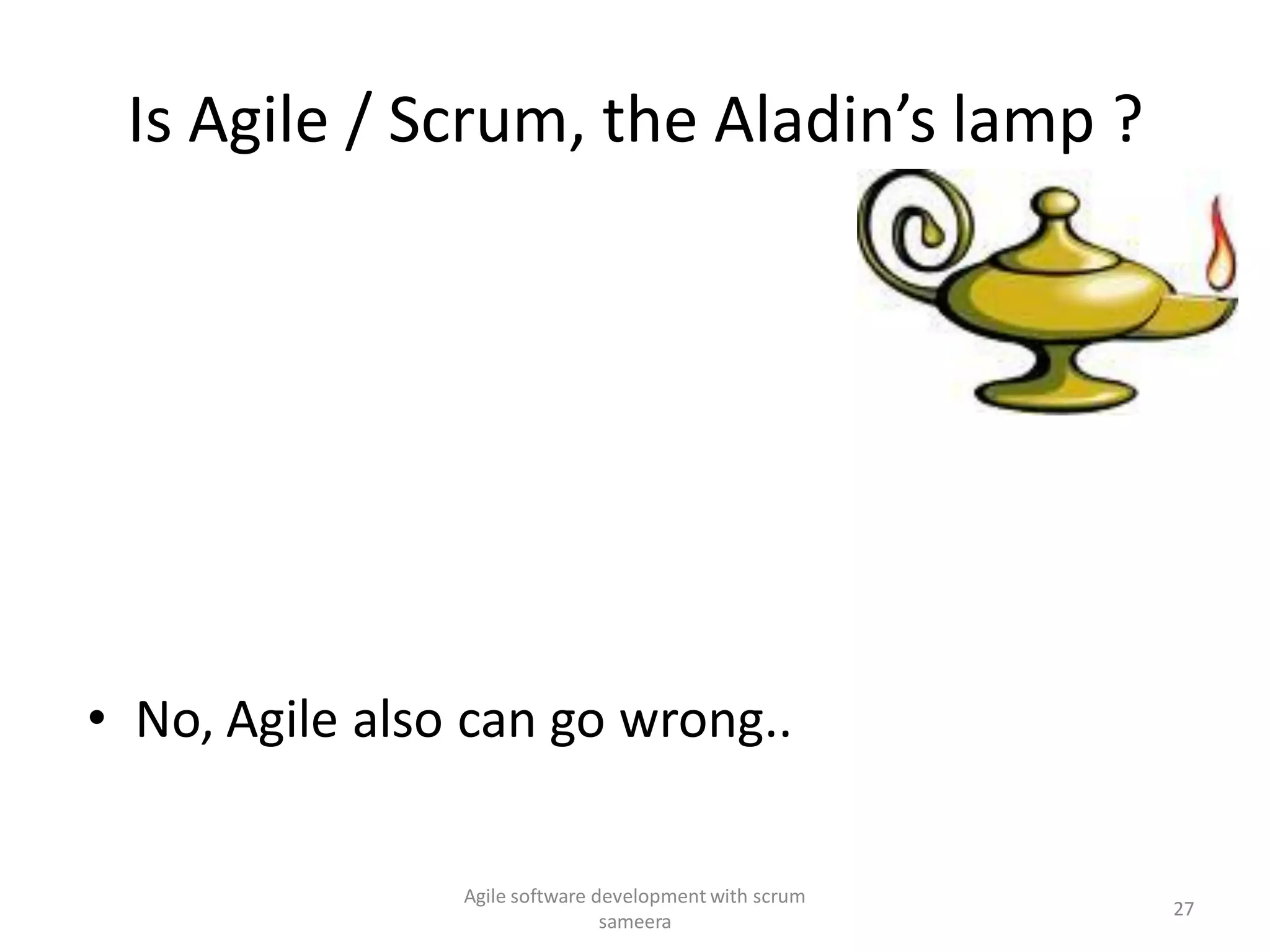 Is Agile / Scrum, the Aladin’s lamp ?

• No, Agile also can go wrong..

Agile software development with scrum sameera

27